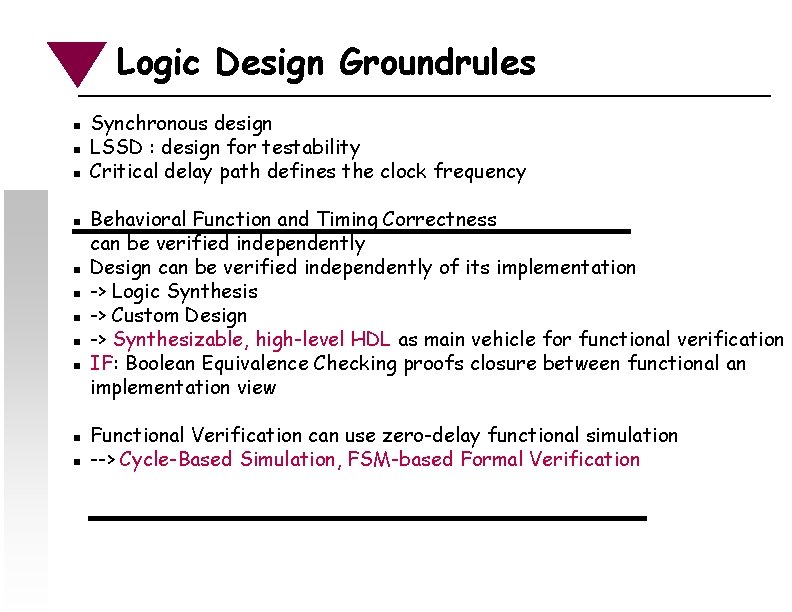 Logic Design Groundrules

- Synchronous design
- LSSD : design for testability
- Critical delay path defines the clock frequency

- Behavioral Function and Timing Correctness can be verified independently
- Design can be verified independently of its implementation
- -> Logic Synthesis
- -> Custom Design
- -> Synthesizable, high-level HDL as main vehicle for functional verification
- IF: Boolean Equivalence Checking proofs closure between functional an implementation view

- Functional Verification can use zero-delay functional simulation
- --> Cycle-Based Simulation, FSM-based Formal Verification